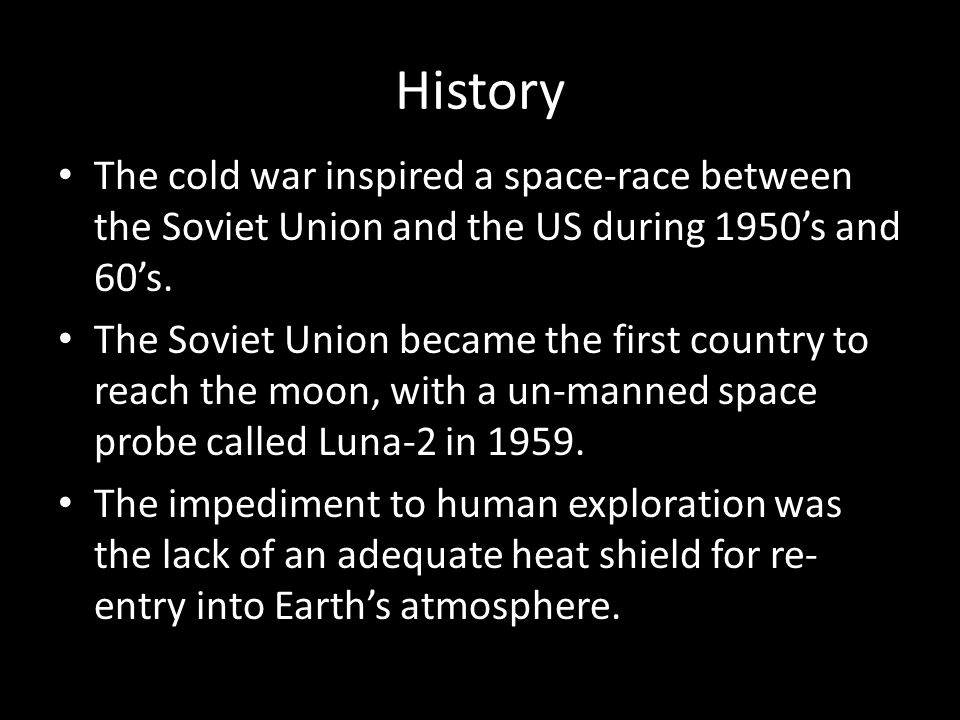 History

• The cold war inspired a space-race between the Soviet Union and the US during 1950’s and 60’s.

• The Soviet Union became the first country to reach the moon, with a un-manned space probe called Luna-2 in 1959.

• The impediment to human exploration was the lack of an adequate heat shield for re-entry into Earth’s atmosphere.